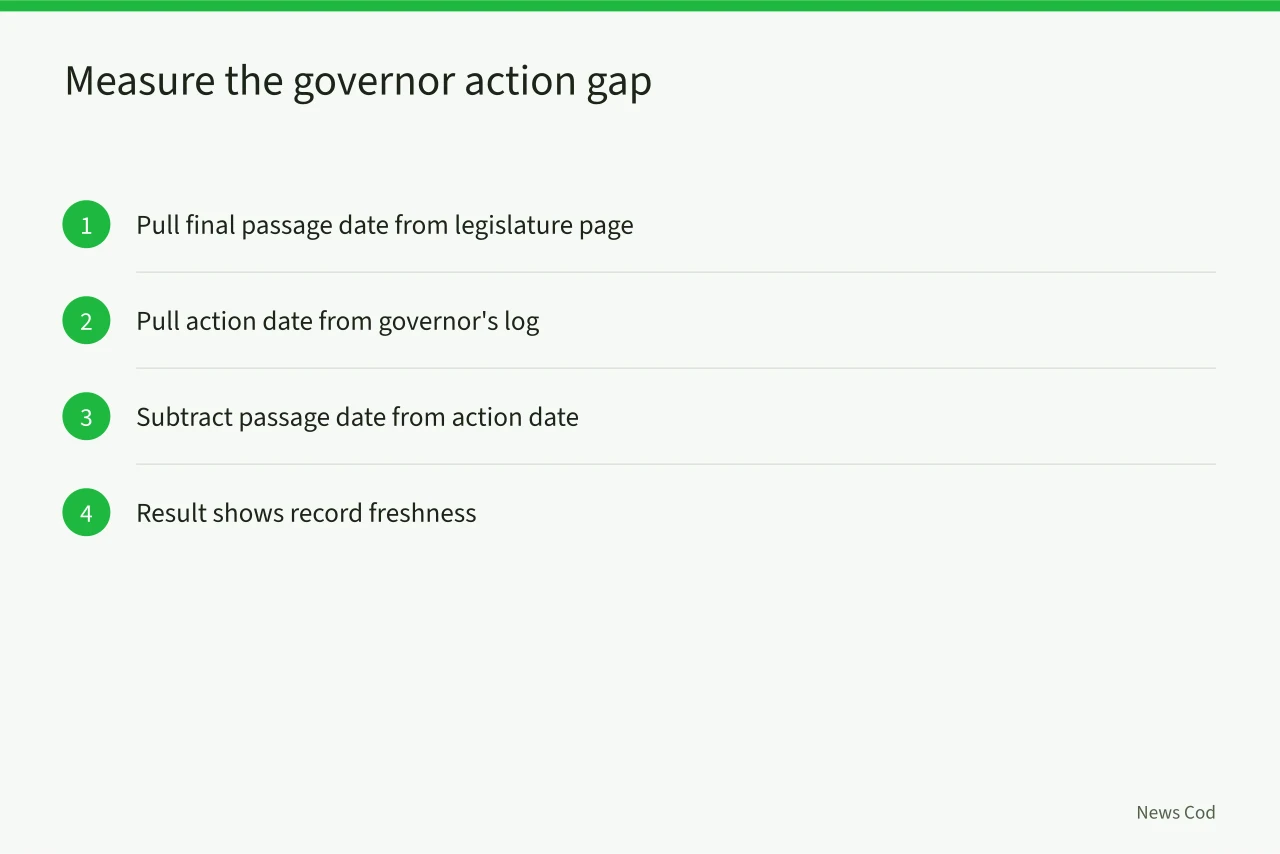 Measure the governor action gap

1 Pull final passage date from legislature page

2 Pull action date from governor's log

3 Subtract passage date from action date

4 Result shows record freshness

News Cod